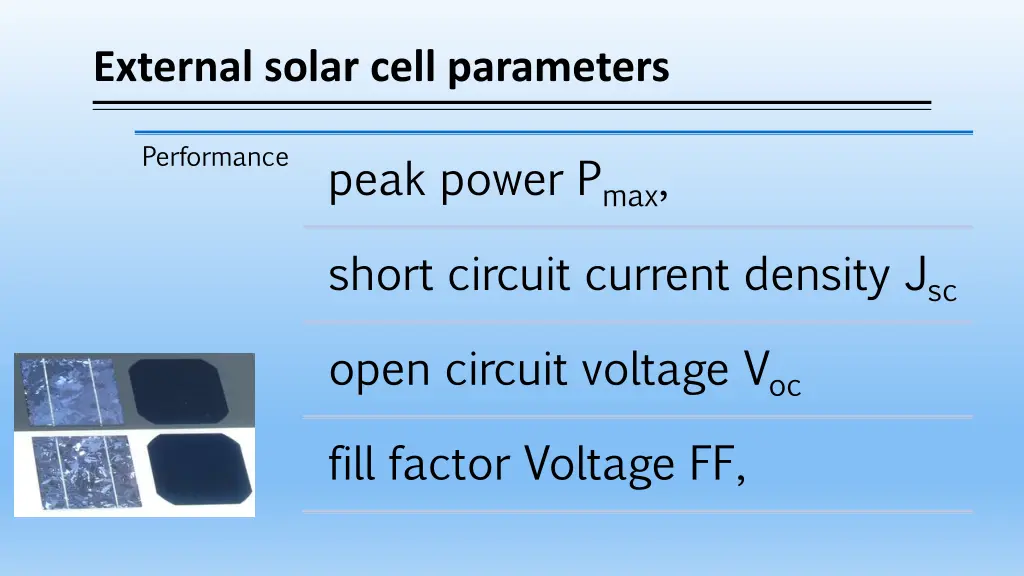 External solar cell parameters

Performance

peak power $P_{max}$,

short circuit current density $J_{sc}$

open circuit voltage $V_{oc}$

fill factor Voltage FF,